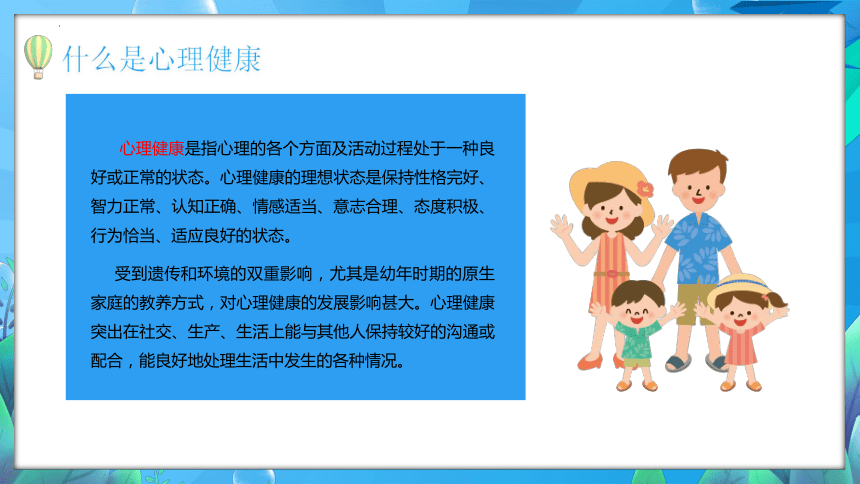 什么是心理健康

心理健康是指心理的各个方面及活动过程处于一种良好或正常的状态。心理健康的理想状态是保持性格完好、智力正常、认知正确、情感适当、意志合理、态度积极、行为恰当、适应良好的状态。

受到遗传和环境的双重影响，尤其是幼年时期的原生家庭的教养方式，对心理健康的发展影响甚大。心理健康突出在社交、生产、生活上能与其他人保持较好的沟通或配合，能良好地处理生活中发生的各种情况。